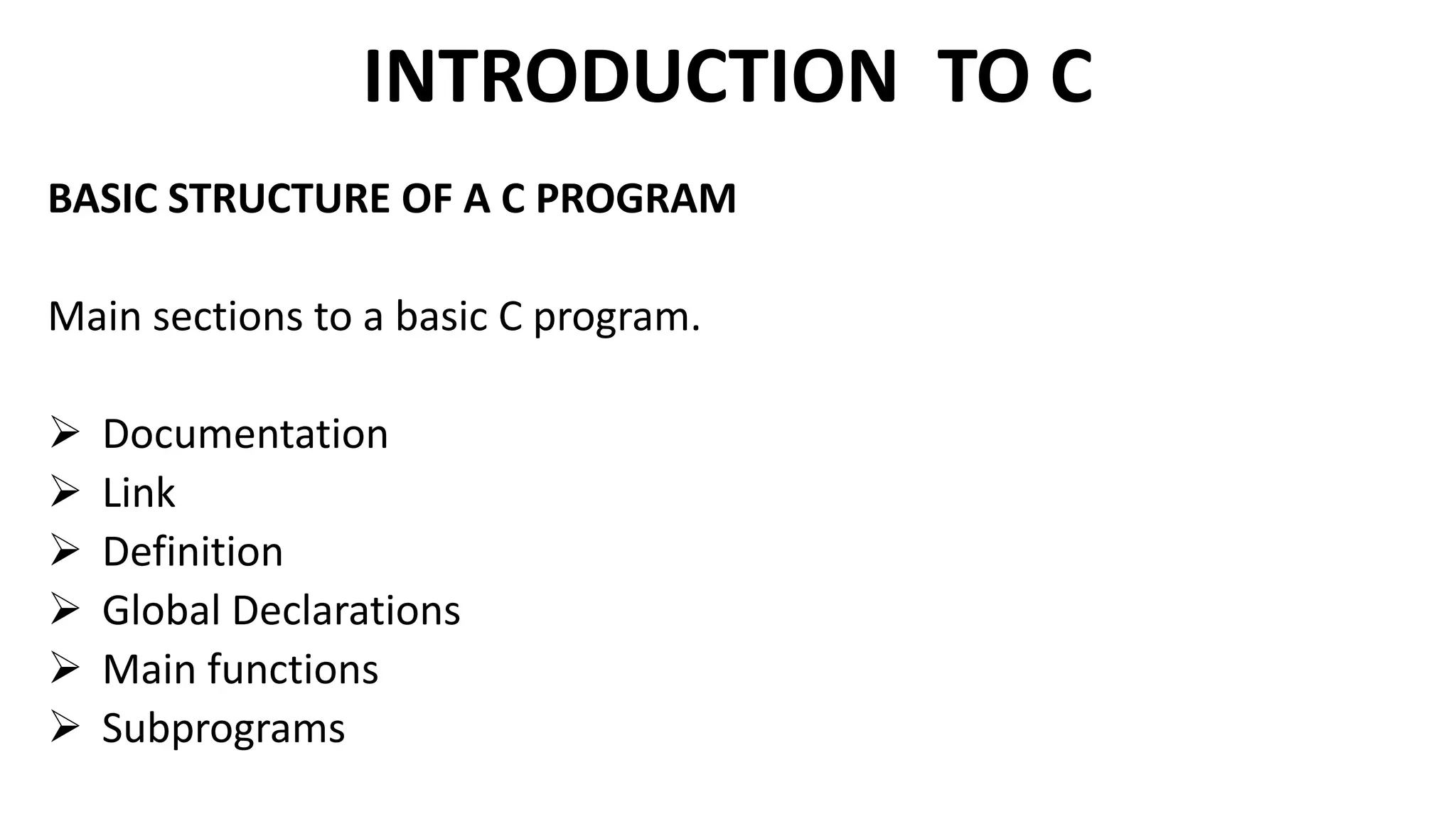 INTRODUCTION TO C

BASIC STRUCTURE OF A C PROGRAM

Main sections to a basic C program.

➢ Documentation
➢ Link
➢ Definition
➢ Global Declarations
➢ Main functions
➢ Subprograms